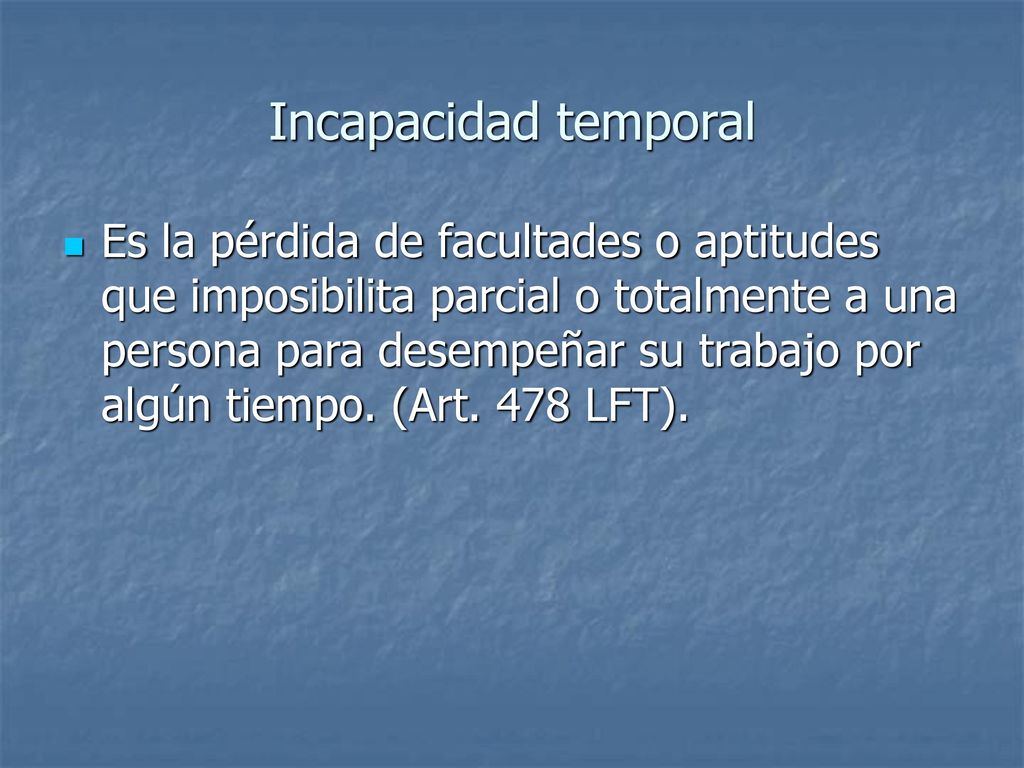 Incapacidad temporal

Es la pérdida de facultades o aptitudes que imposibilita parcial o totalmente a una persona para desempeñar su trabajo por algún tiempo. (Art. 478 LFT).